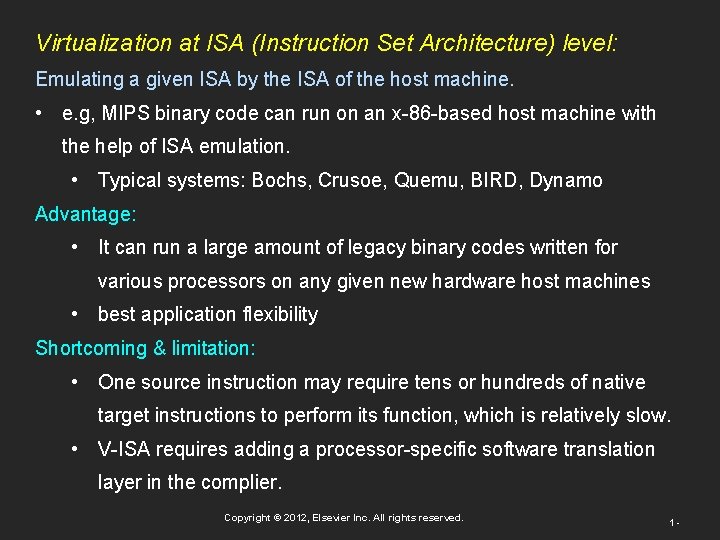 Virtualization at ISA (Instruction Set Architecture) level:

Emulating a given ISA by the ISA of the host machine.

• e.g, MIPS binary code can run on an x-86-based host machine with the help of ISA emulation.

• Typical systems: Bochs, Crusoe, Quemu, BIRD, Dynamo

Advantage:

• It can run a large amount of legacy binary codes written for various processors on any given new hardware host machines

• best application flexibility

Shortcoming & limitation:

• One source instruction may require tens or hundreds of native target instructions to perform its function, which is relatively slow.

• V-ISA requires adding a processor-specific software translation layer in the complier.

Copyright © 2012, Elsevier Inc. All rights reserved.

1 -